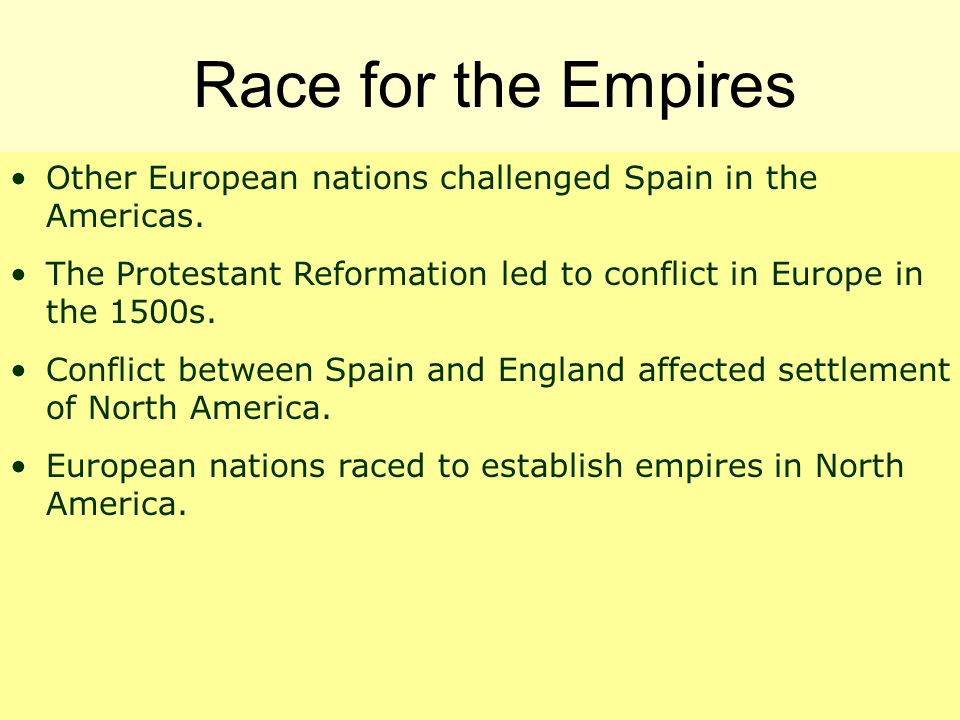 Race for the Empires

• Other European nations challenged Spain in the Americas.

• The Protestant Reformation led to conflict in Europe in the 1500s.

• Conflict between Spain and England affected settlement of North America.

• European nations raced to establish empires in North America.